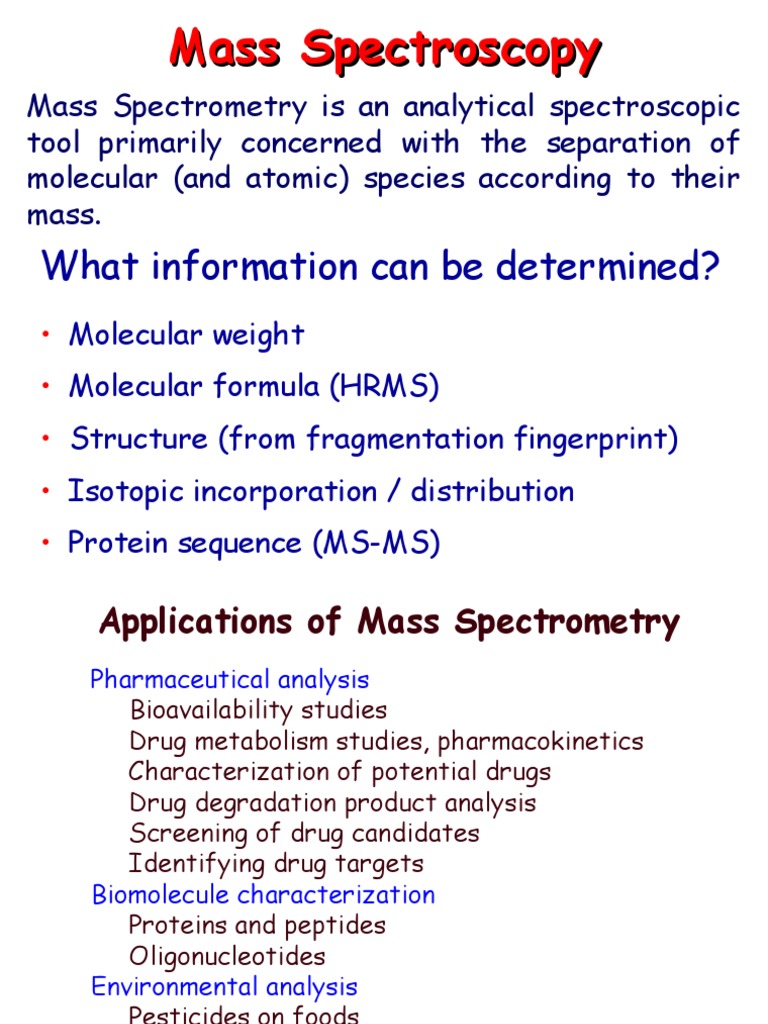 Mass Spectroscopy

Mass Spectrometry is an analytical spectroscopic tool primarily concerned with the separation of molecular (and atomic) species according to their mass.

What information can be determined?

• Molecular weight
• Molecular formula (HRMS)
• Structure (from fragmentation fingerprint)
• Isotopic incorporation / distribution
• Protein sequence (MS-MS)

Applications of Mass Spectrometry

Pharmaceutical analysis
Bioavailability studies
Drug metabolism studies, pharmacokinetics
Characterization of potential drugs
Drug degradation product analysis
Screening of drug candidates
Identifying drug targets
Biomolecule characterization
Proteins and peptides
Oligonucleotides
Environmental analysis
Pesticides on foods